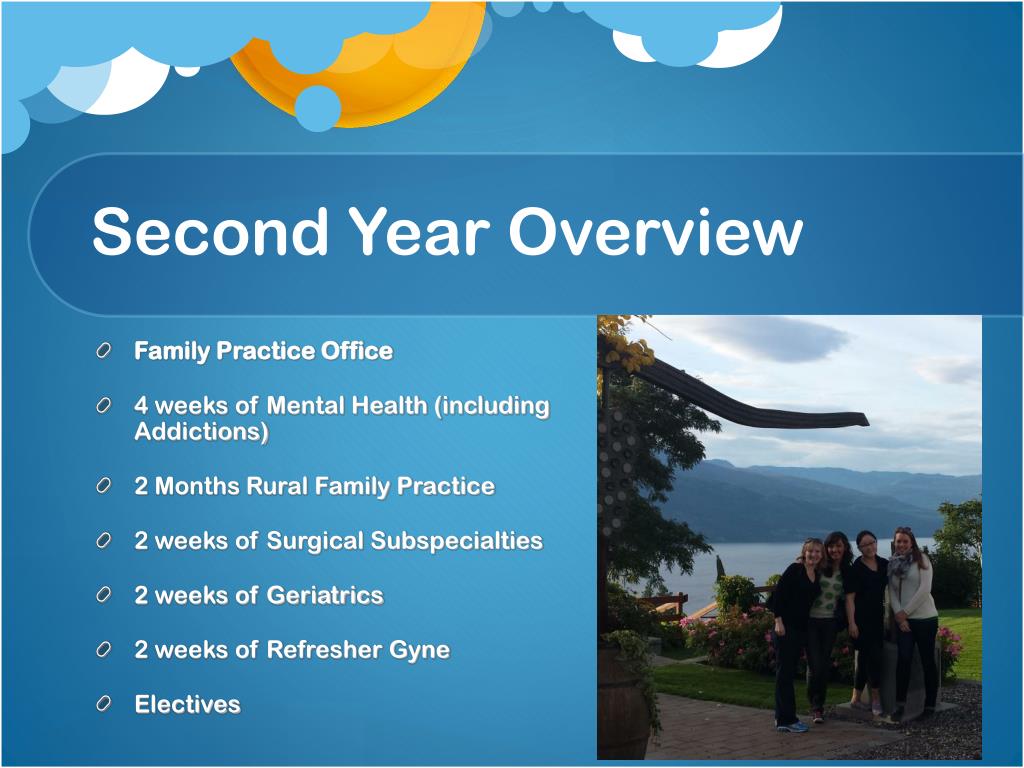 Second Year Overview

Family Practice Office

4 weeks of Mental Health (including Addictions)

2 Months Rural Family Practice

2 weeks of Surgical Subspecialties

2 weeks of Geriatrics

2 weeks of Refresher Gyne

Electives